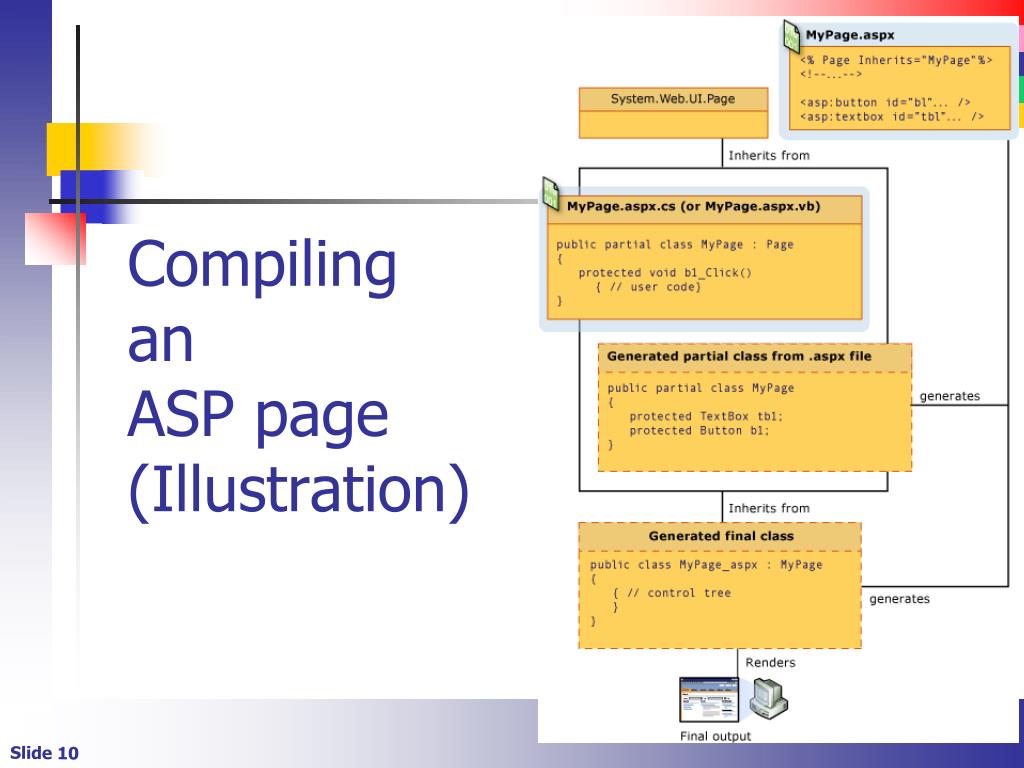 Compiling an ASP page (Illustration)

MyPage.aspx
<% Page Inherits="MyPage"%>
<!--...-->

<asp:button id="bl"... />
<asp:textbox id="tbl"... />

System.Web.UI.Page

Inherits from

MyPage.aspx.cs (or MyPage.aspx.vb)
public partial class MyPage : Page
{
protected void b1_Click()
{ // user code}
}

Generated partial class from .aspx file
public partial class MyPage
{
protected TextBox tb1;
protected Button b1;
}

generates

Inherits from

Generated final class
public class MyPage_aspx : MyPage
{
{ // control tree
}
}

generates

Renders

Final output

Slide 10